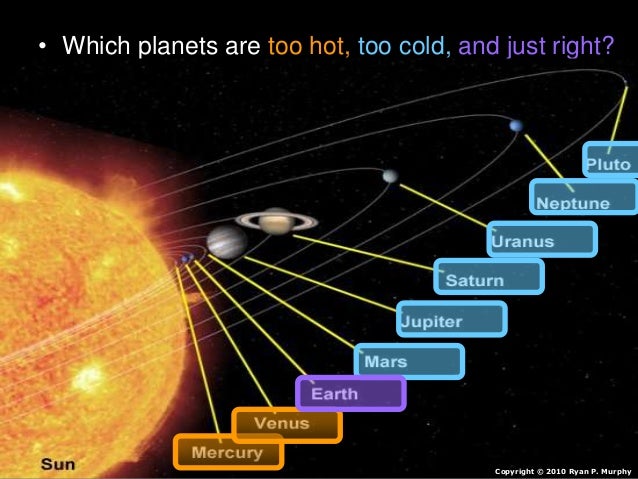 • Which planets are too hot, too cold, and just right?

Pluto

Neptune

Uranus

Saturn

Jupiter

Mars

Earth

Venus

Mercury

Sun

Copyright © 2010 Ryan P. Murphy